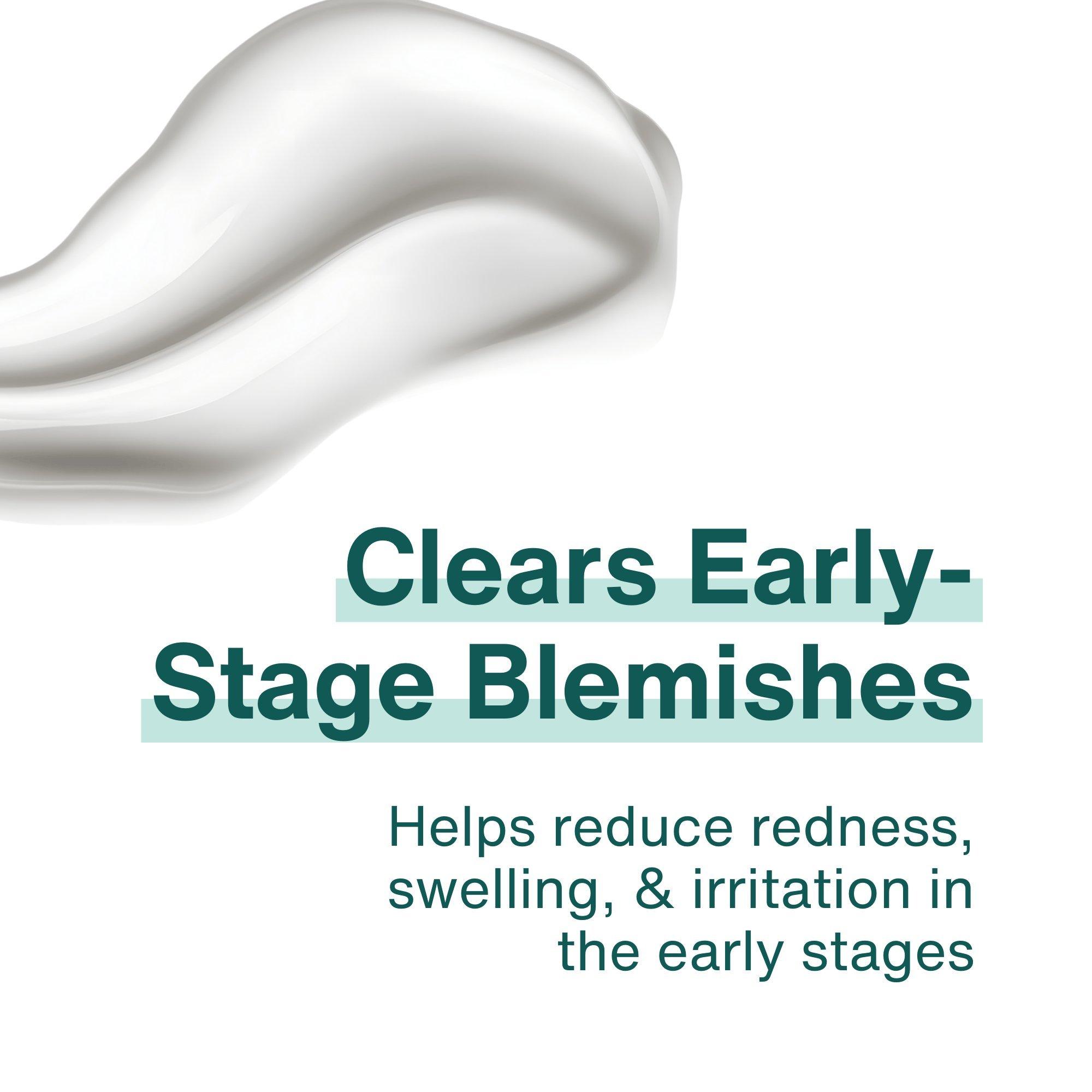 Clears Early-Stage Blemishes

Helps reduce redness, swelling, & irritation in the early stages